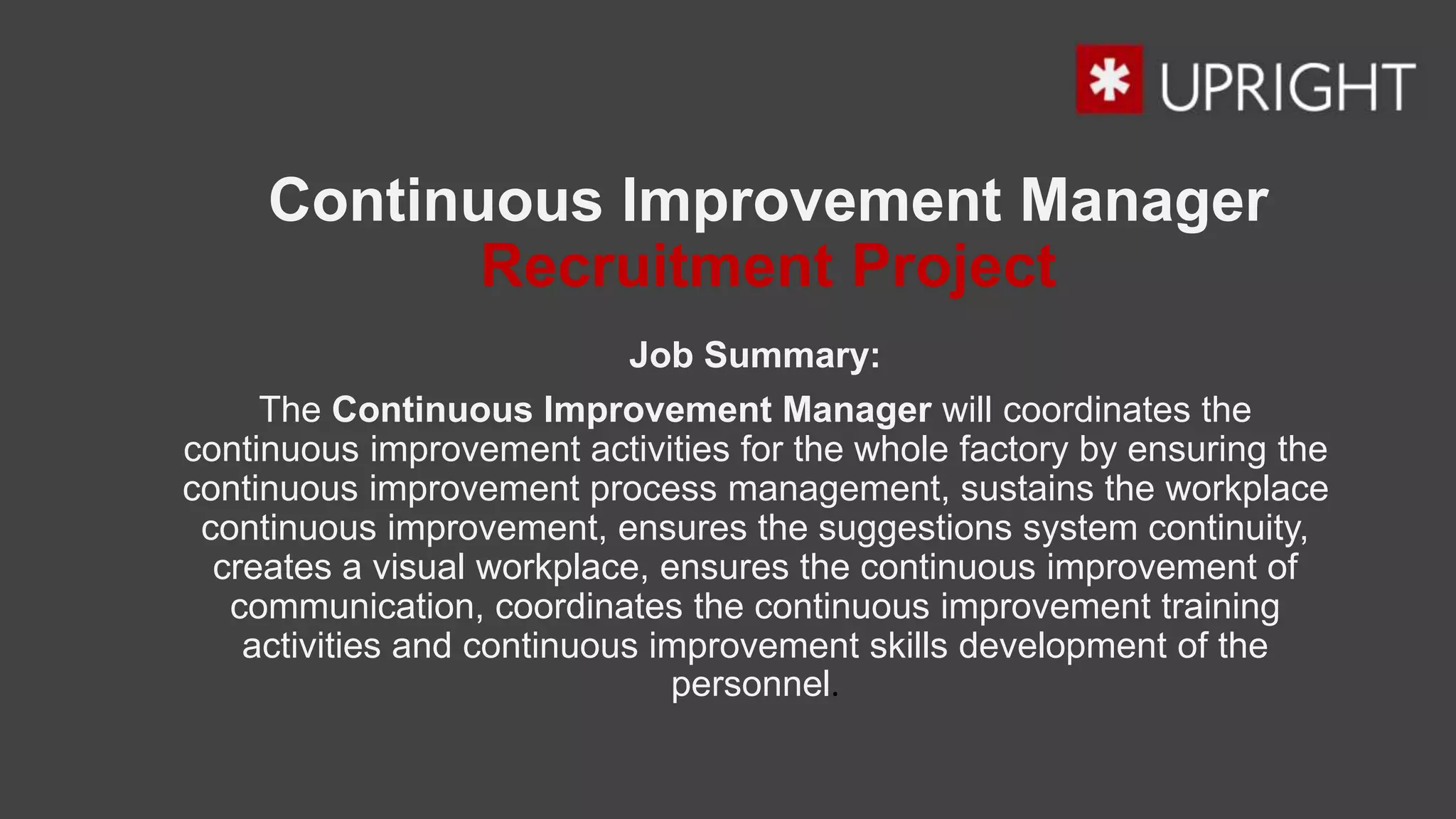 UPRIGHT

Continuous Improvement Manager
Recruitment Project

Job Summary:

The Continuous Improvement Manager will coordinates the continuous improvement activities for the whole factory by ensuring the continuous improvement process management, sustains the workplace continuous improvement, ensures the suggestions system continuity, creates a visual workplace, ensures the continuous improvement of communication, coordinates the continuous improvement training activities and continuous improvement skills development of the personnel.